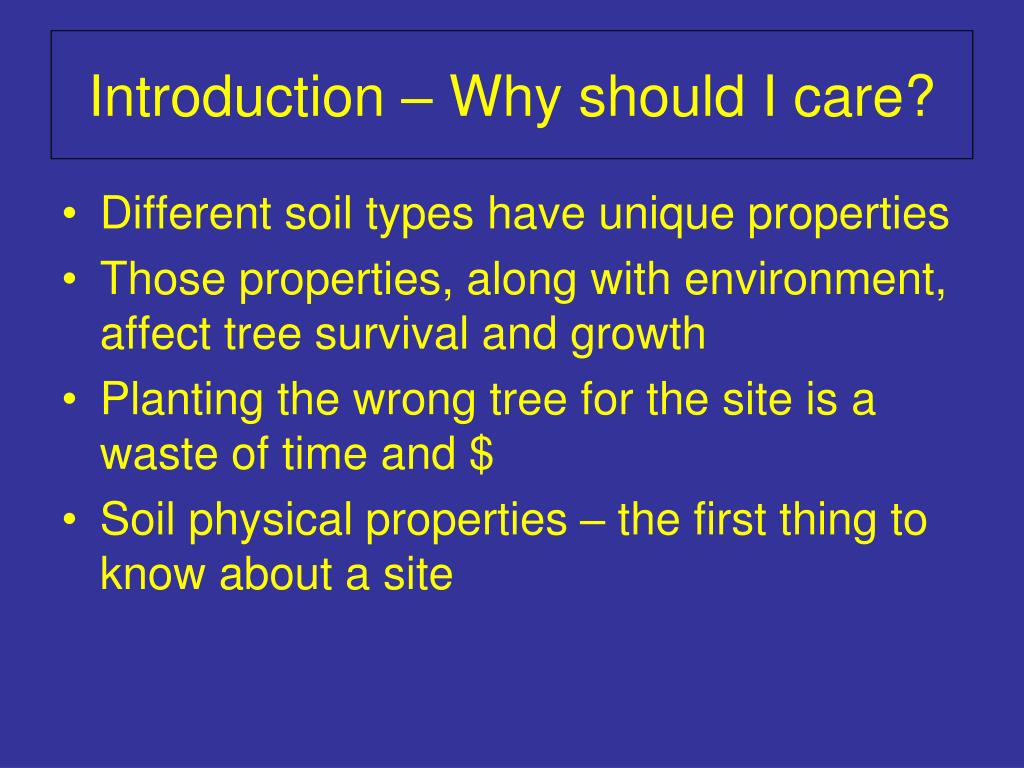 Introduction – Why should I care?

• Different soil types have unique properties
• Those properties, along with environment, affect tree survival and growth
• Planting the wrong tree for the site is a waste of time and \$
• Soil physical properties – the first thing to know about a site